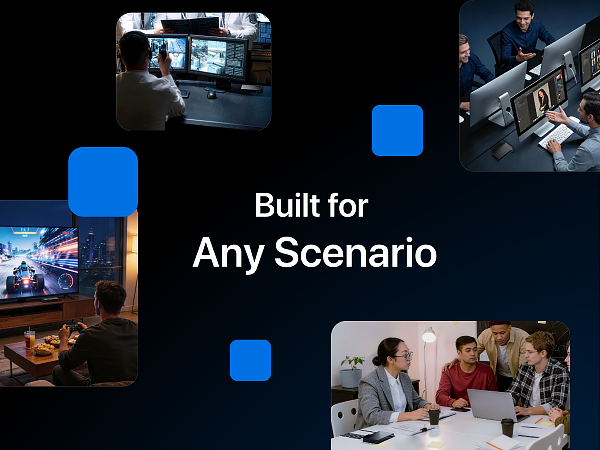 Built for
Any Scenario